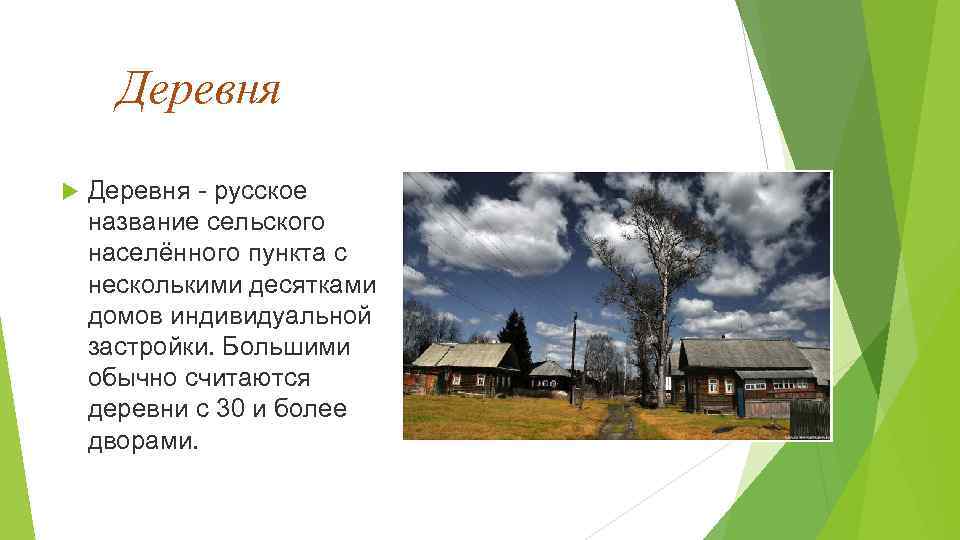 Деревня

Деревня - русское название сельского населённого пункта с несколькими десятками домов индивидуальной застройки. Большими обычно считаются деревни с 30 и более дворами.